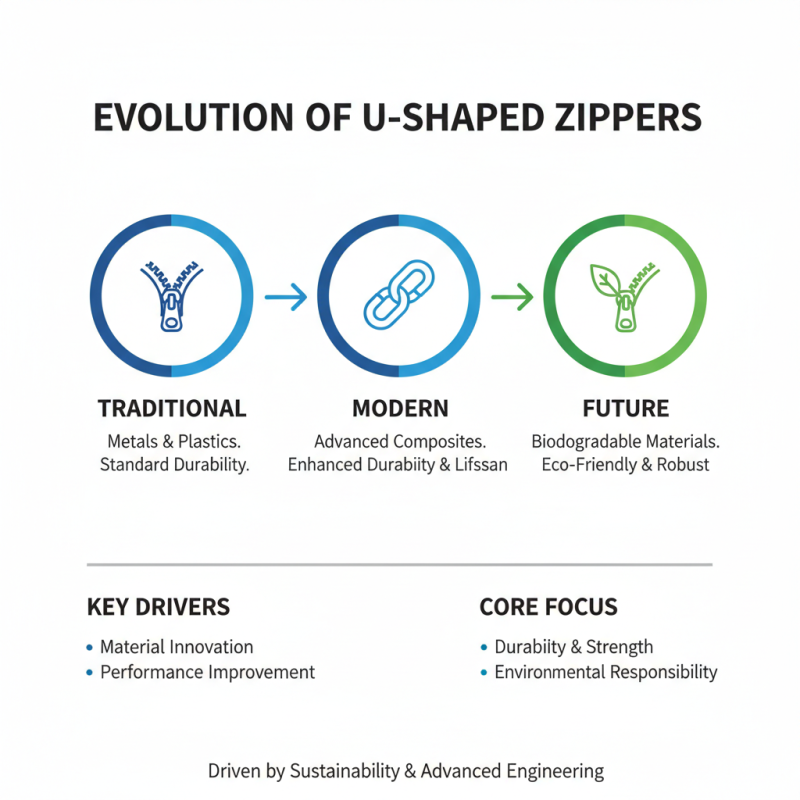 EVOLUTION OF U-SHAPED ZIPPERS

TRADITIONAL
Metals & Plastics. Standard Durability.

MODERN
Advanced Composites. Enhanced Durabiity & Lifssan

FUTURE
Biodogradable Materials. Eco-Friendly & Robust

KEY DRIVERS
• Material Innovation
• Performance Improvement

CORE FOCUS
• Durabiity & Strength
• Environmental Responsibility

Driven by Sustainability & Advanced Engineering